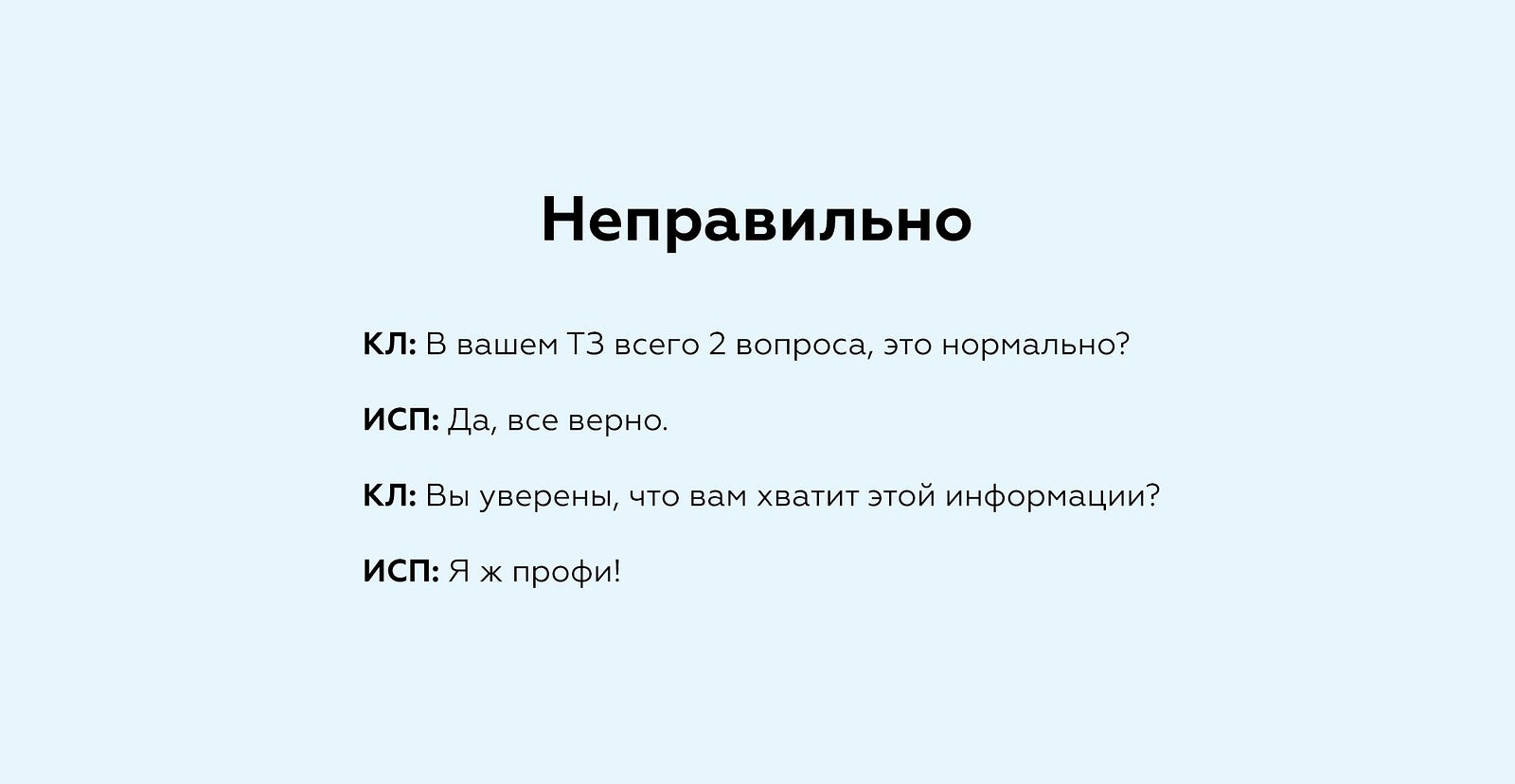 Неправильно

КЛ: В вашем ТЗ всего 2 вопроса, это нормально?

ИСП: Да, все верно.

КЛ: Вы уверены, что вам хватит этой информации?

ИСП: Я ж профи!